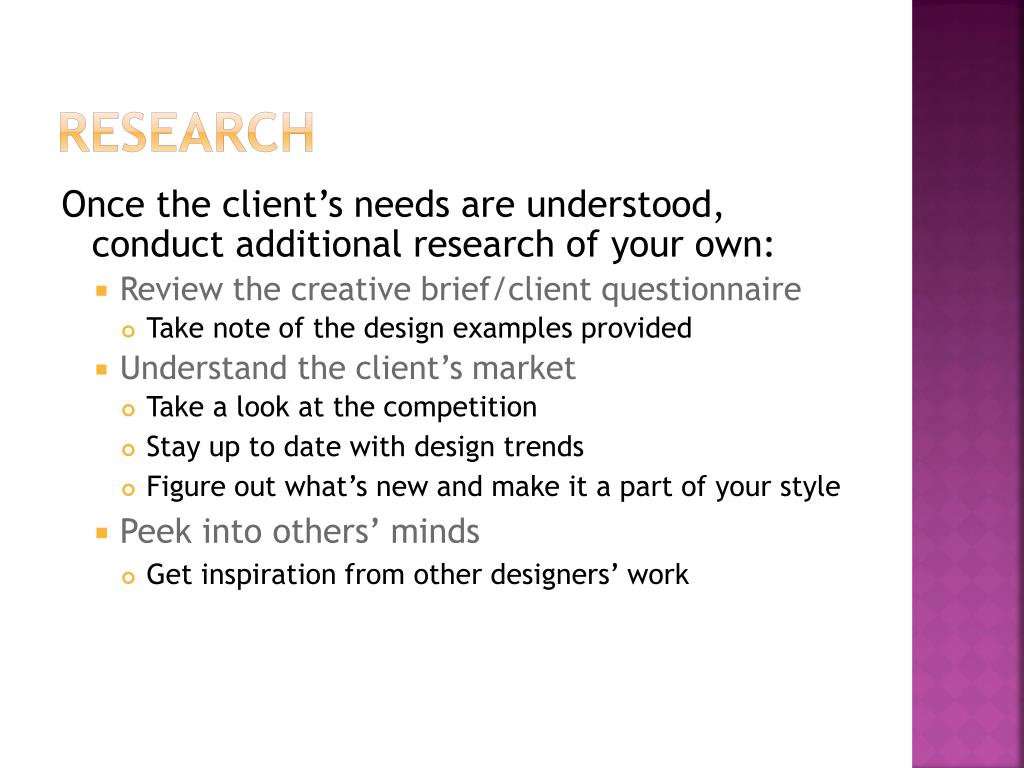 RESEARCH

Once the client’s needs are understood, conduct additional research of your own:

Review the creative brief/client questionnaire
Take note of the design examples provided
Understand the client’s market
Take a look at the competition
Stay up to date with design trends
Figure out what’s new and make it a part of your style
Peek into others’ minds
Get inspiration from other designers’ work